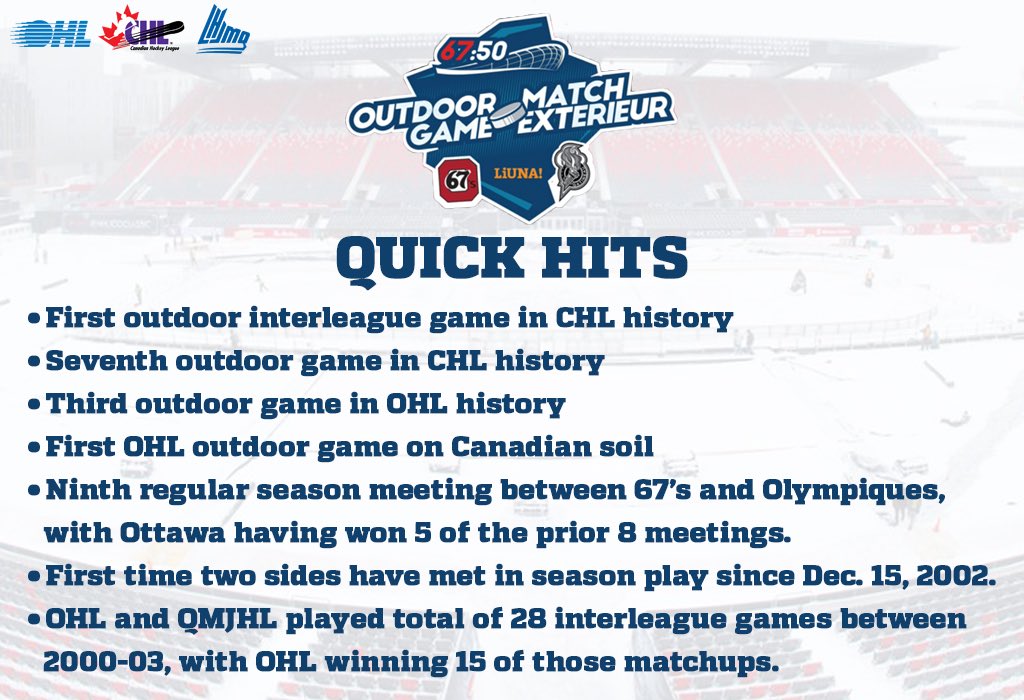 OHL CHL Canadian Hockey League LHJMQ

67:50
OUTDOOR GAME MATCH EXTERIEUR
67's LiUNA!

QUICK HITS

• First outdoor interleague game in CHL history
• Seventh outdoor game in CHL history
• Third outdoor game in OHL history
• First OHL outdoor game on Canadian soil
• Ninth regular season meeting between 67's and Olympiques, with Ottawa having won 5 of the prior 8 meetings.
• First time two sides have met in season play since Dec. 15, 2002.
• OHL and QMJHL played total of 28 interleague games between 2000-03, with OHL winning 15 of those matchups.